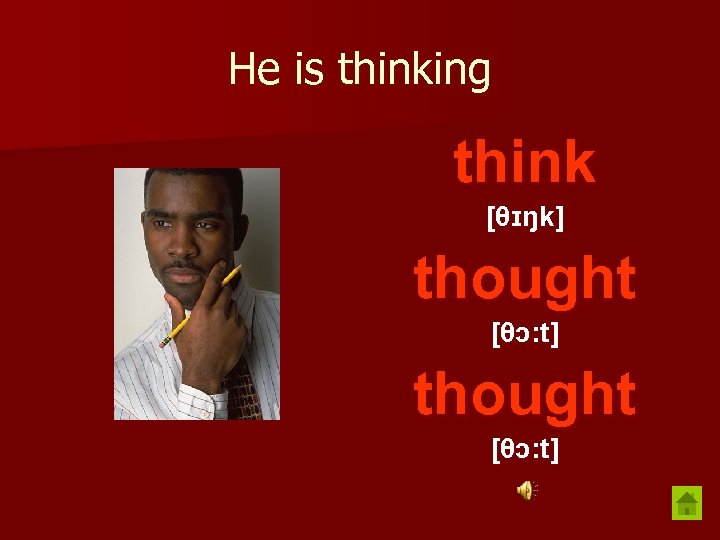 He is thinking

think

[θɪŋk]

thought

[θɔ:t]

thought

[θɔ:t]